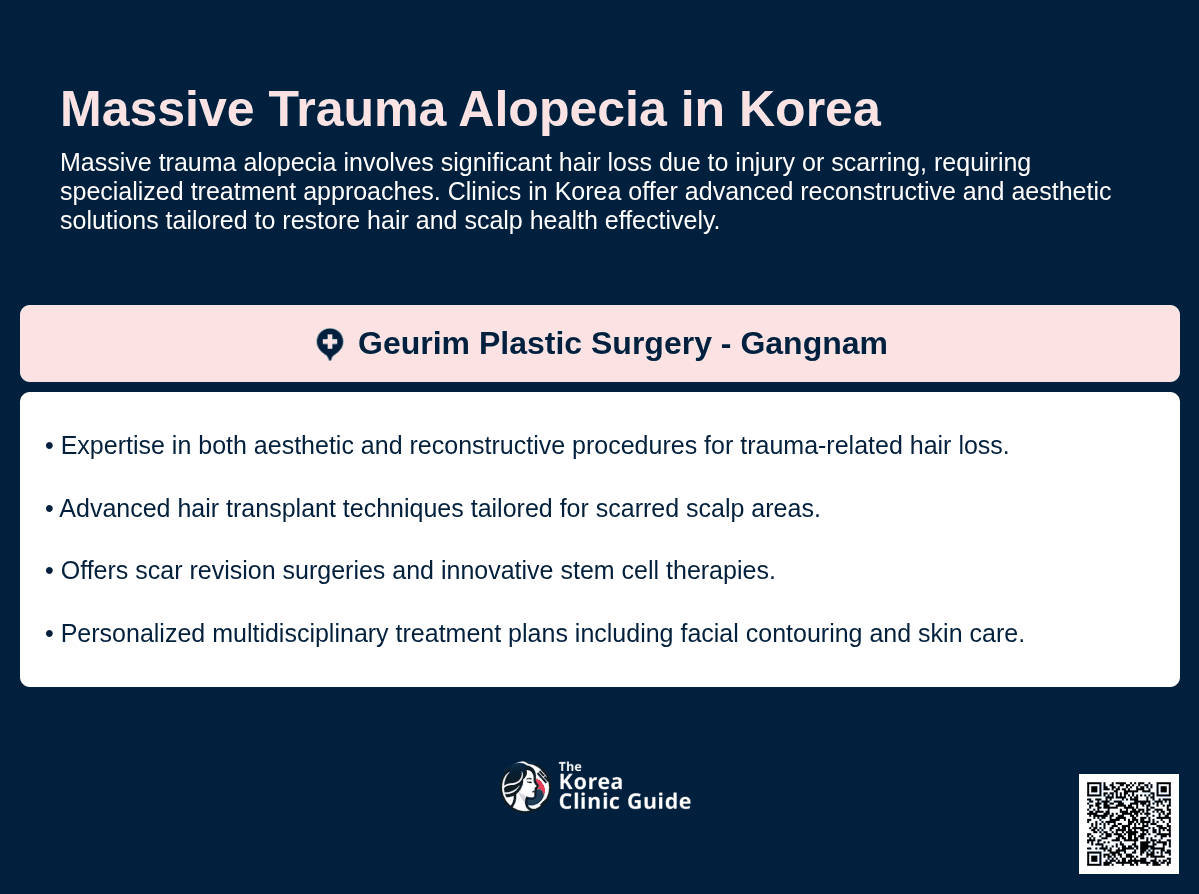 Massive Trauma Alopecia in Korea

Massive trauma alopecia involves significant hair loss due to injury or scarring, requiring specialized treatment approaches. Clinics in Korea offer advanced reconstructive and aesthetic solutions tailored to restore hair and scalp health effectively.

Geurim Plastic Surgery - Gangnam

• Expertise in both aesthetic and reconstructive procedures for trauma-related hair loss.

• Advanced hair transplant techniques tailored for scarred scalp areas.

• Offers scar revision surgeries and innovative stem cell therapies.

• Personalized multidisciplinary treatment plans including facial contouring and skin care.

The Korea Clinic Guide